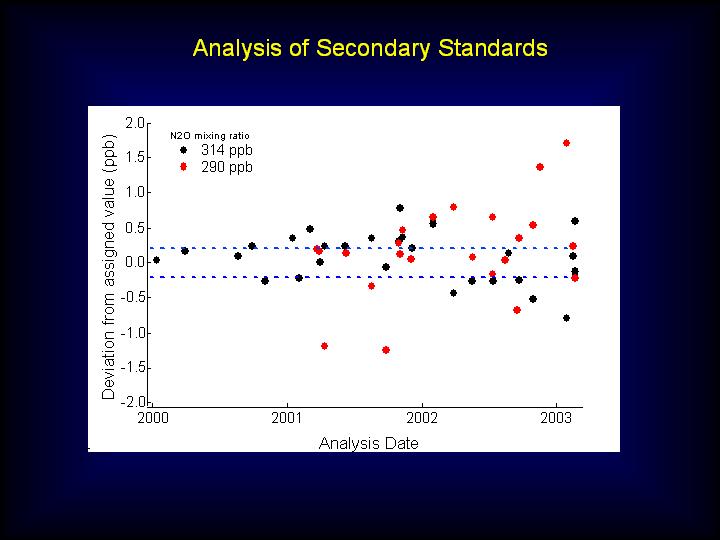 Analysis of Secondary Standards

N2O mixing ratio
314 ppb
290 ppb

Deviation from assigned value (ppb)

2.0
1.5
1.0
0.5
0.0
-0.5
-1.0
-1.5
-2.0

2000
2001
2002
2003

Analysis Date